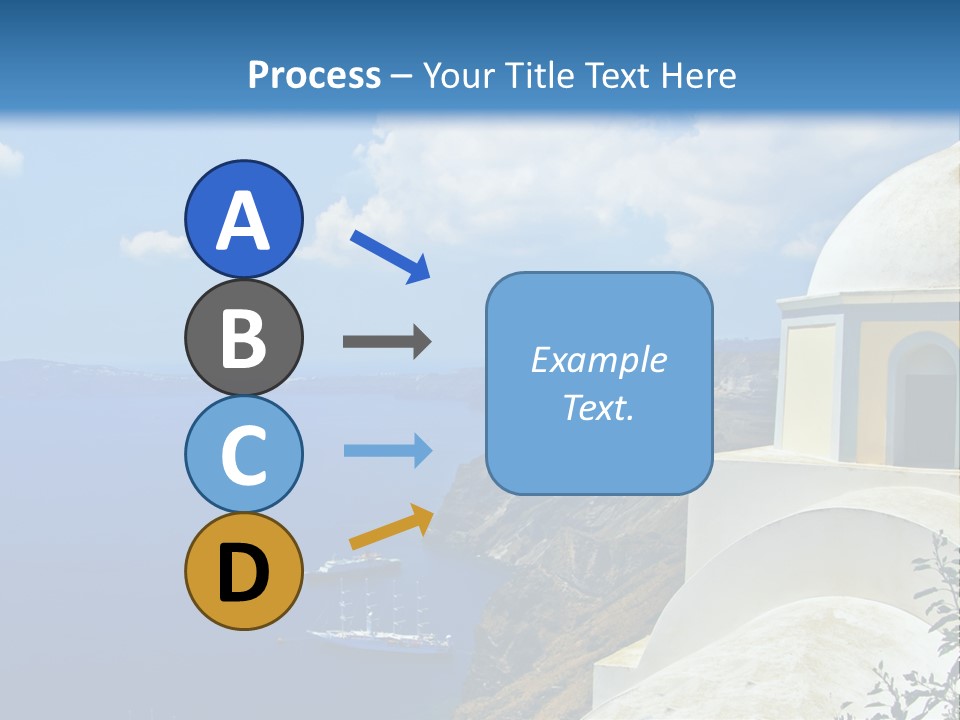 Process – Your Title Text Here

A

B

C

D

Example Text.